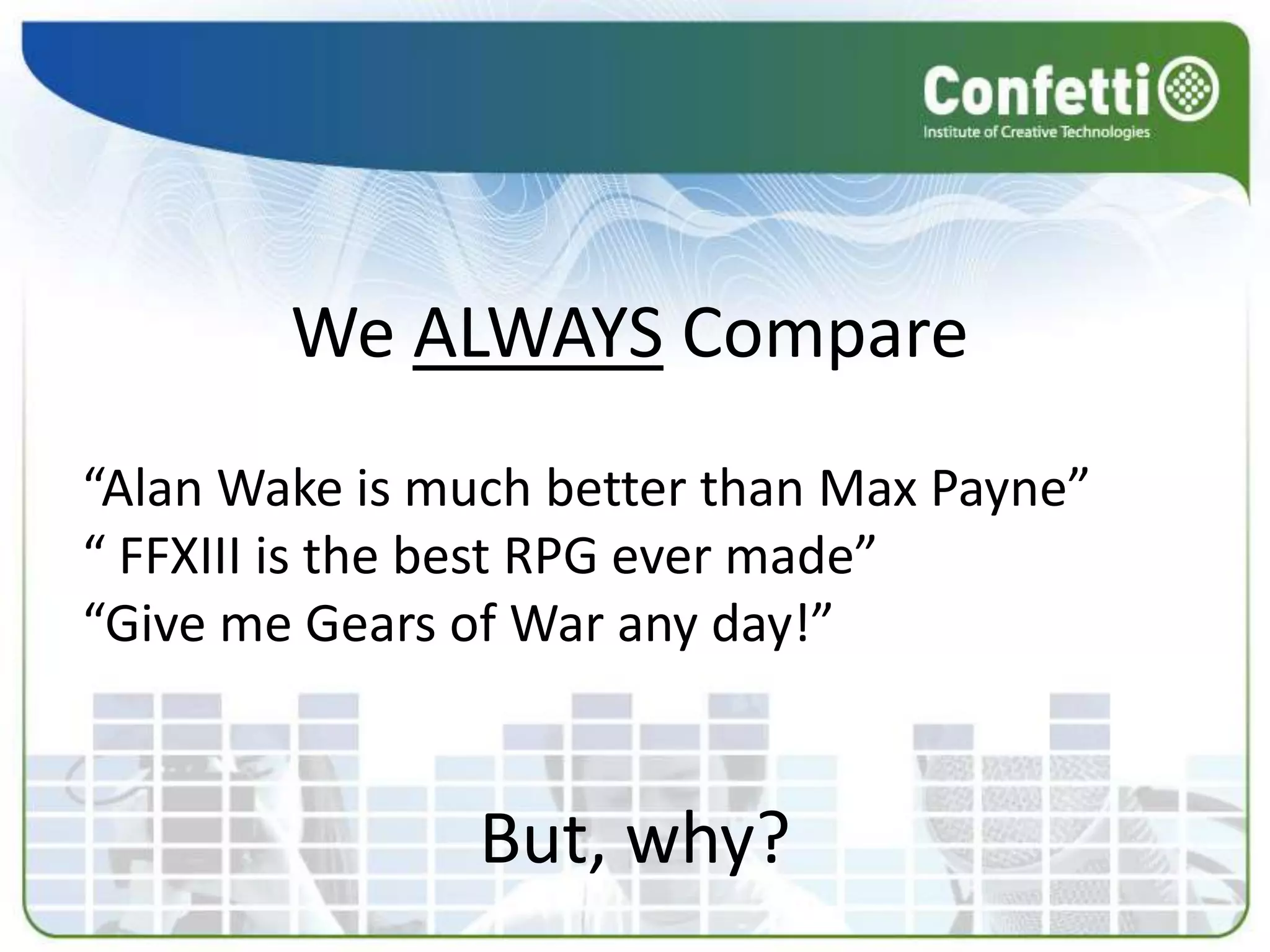 Confetti
Institute of Creative Technologies

We ALWAYS Compare

“Alan Wake is much better than Max Payne”
“ FFXIII is the best RPG ever made”
“Give me Gears of War any day!”

But, why?